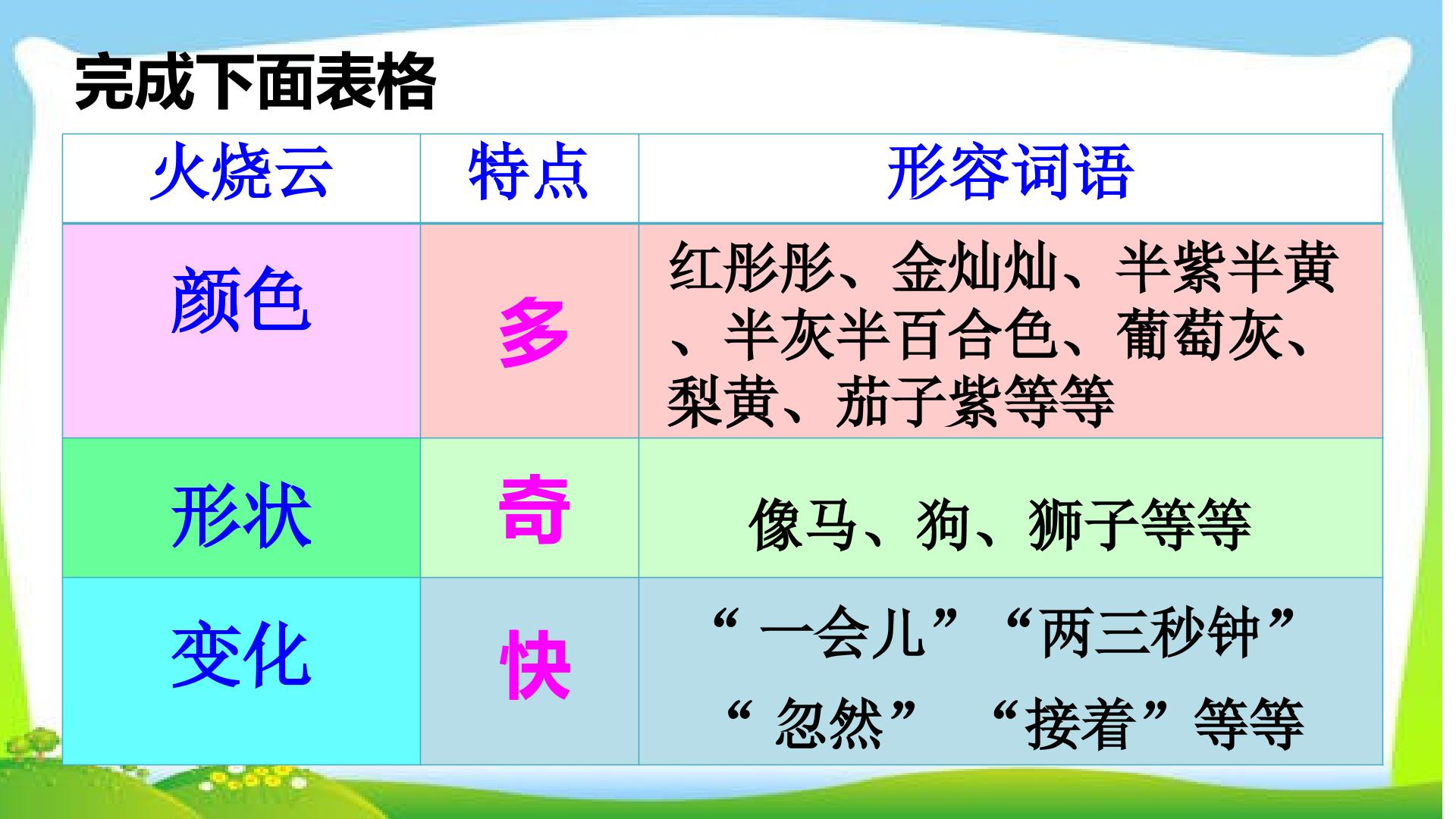 完成下面表格

| 火烧云 | 特点 | 形容词语 |
|---|---|---|
| 颜色 | 多 | 红彤彤、金灿灿、半紫半黄、半灰半百合色、葡萄灰、梨黄、茄子紫等等 |
| 形状 | 奇 | 像马、狗、狮子等等 |
| 变化 | 快 | “一会儿”“两三秒钟”“忽然” “接着”等等 |